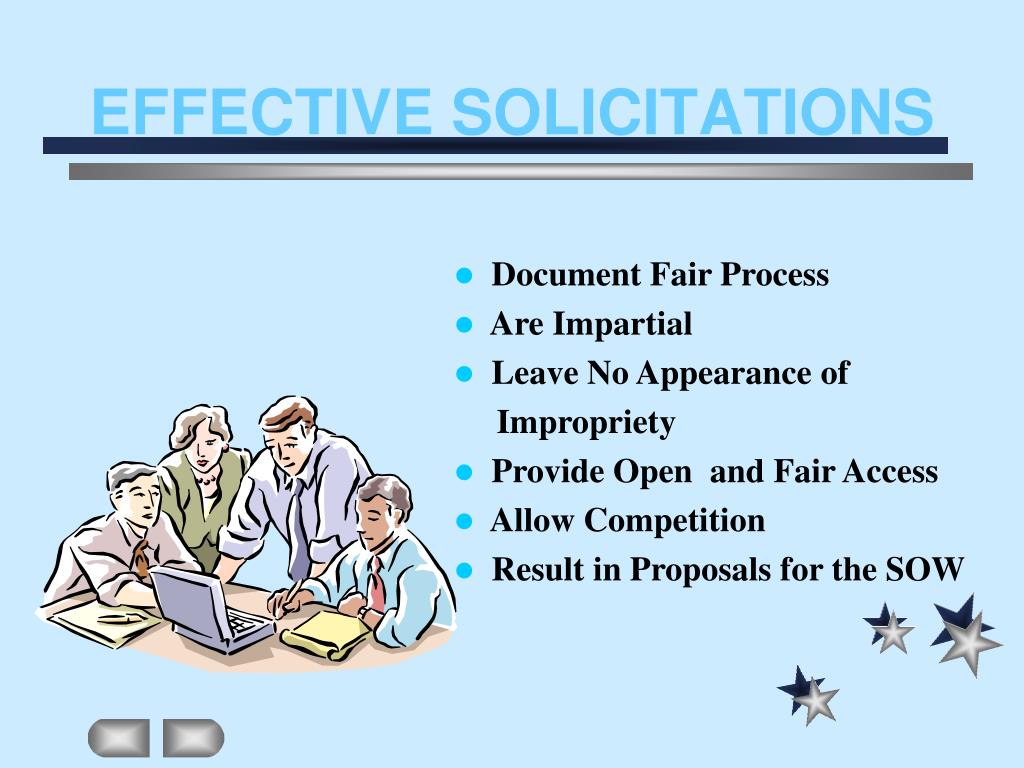 EFFECTIVE SOLICITATIONS

- Document Fair Process
- Are Impartial
- Leave No Appearance of Impropriety
- Provide Open and Fair Access
- Allow Competition
- Result in Proposals for the SOW